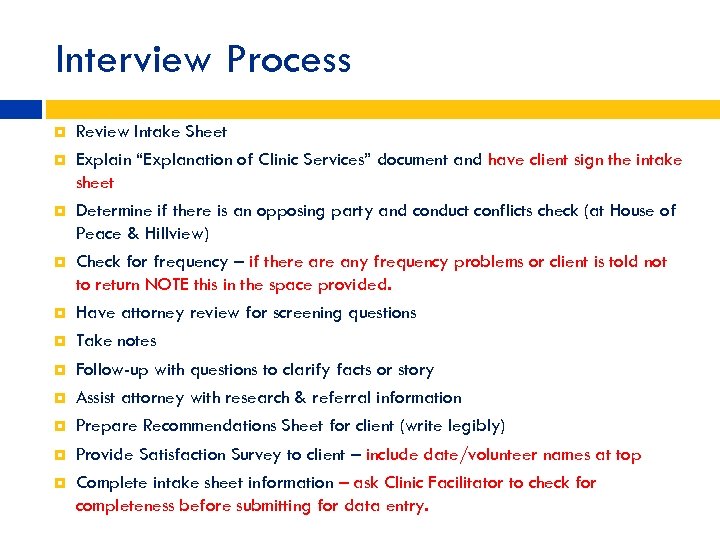 Interview Process

Review Intake Sheet

Explain “Explanation of Clinic Services” document and have client sign the intake sheet

Determine if there is an opposing party and conduct conflicts check (at House of Peace & Hillview)

Check for frequency – if there are any frequency problems or client is told not to return NOTE this in the space provided.

Have attorney review for screening questions

Take notes

Follow-up with questions to clarify facts or story

Assist attorney with research & referral information

Prepare Recommendations Sheet for client (write legibly)

Provide Satisfaction Survey to client – include date/volunteer names at top

Complete intake sheet information – ask Clinic Facilitator to check for completeness before submitting for data entry.